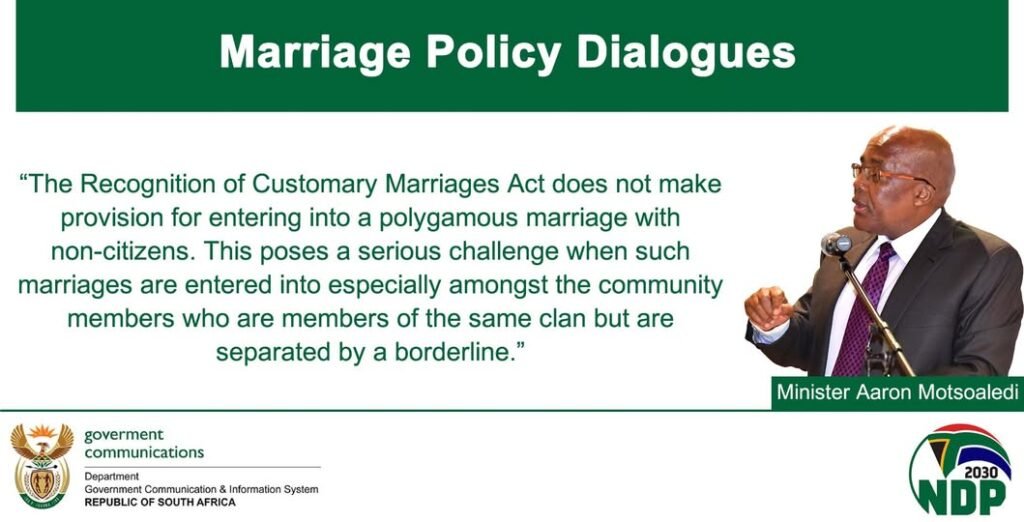 Marriage Policy Dialogues

“The Recognition of Customary Marriages Act does not make provision for entering into a polygamous marriage with non-citizens. This poses a serious challenge when such marriages are entered into especially amongst the community members who are members of the same clan but are separated by a borderline.”

Minister Aaron Motsoaledi

goverment communications

Department
Government Communication & Information System
REPUBLIC OF SOUTH AFRICA

2030
NDP